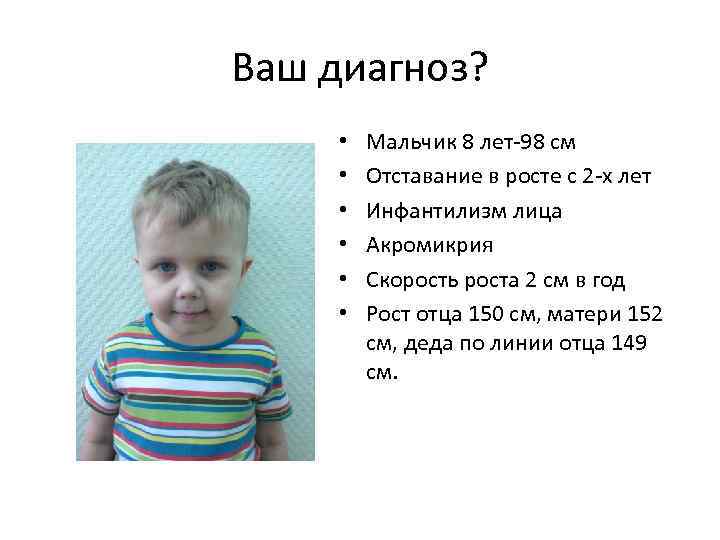 Ваш диагноз?

• Мальчик 8 лет-98 см
• Отставание в росте с 2-х лет
• Инфантилизм лица
• Акромикрия
• Скорость роста 2 см в год
• Рост отца 150 см, матери 152 см, деда по линии отца 149 см.